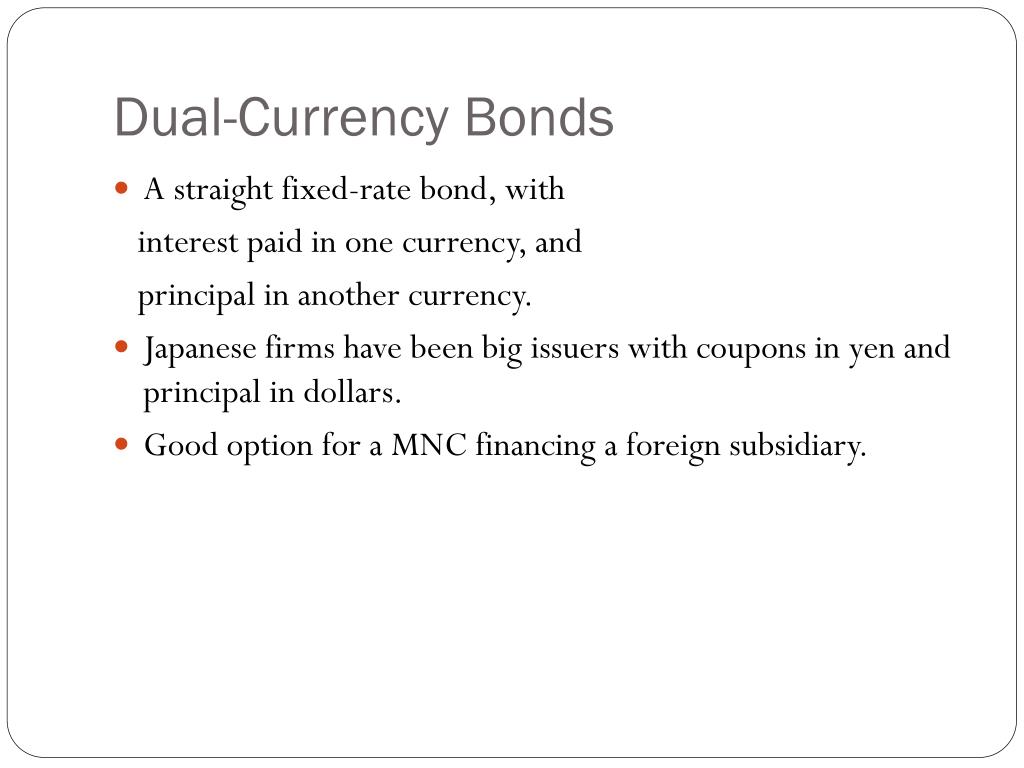 Dual-Currency Bonds

• A straight fixed-rate bond, with interest paid in one currency, and principal in another currency.
• Japanese firms have been big issuers with coupons in yen and principal in dollars.
• Good option for a MNC financing a foreign subsidiary.